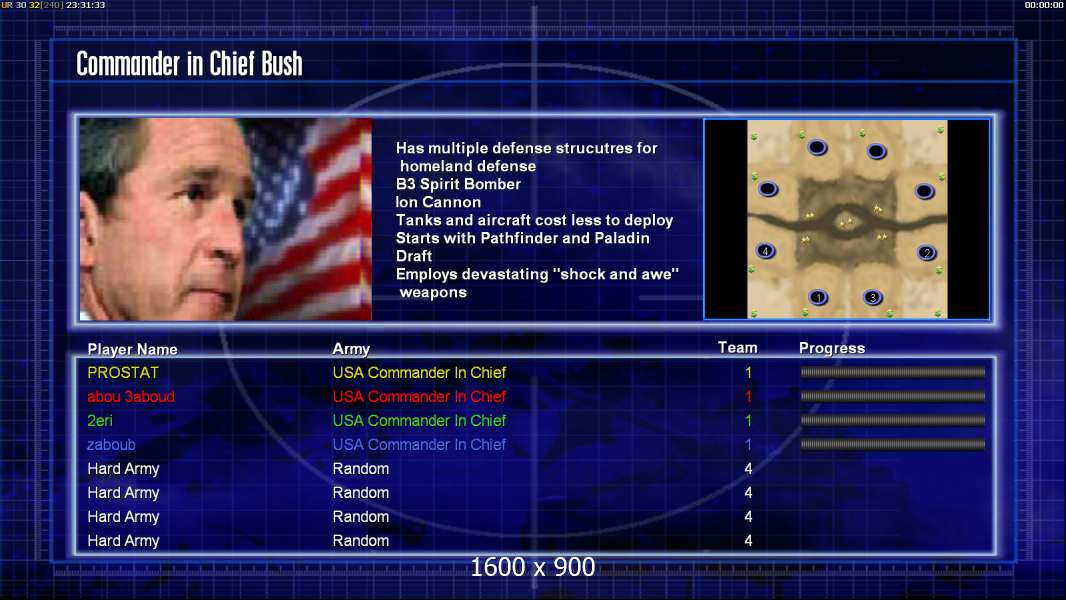 UR 30 32(240) 23:31:33

00:00:00

Commander in Chief Bush

Has multiple defense strucutres for homeland defense
B3 Spirit Bomber
Ion Cannon
Tanks and aircraft cost less to deploy
Starts with Pathfinder and Paladin
Draft
Employs devastating "shock and awe" weapons

4 2 1 3

| Player Name | Army | Team | Progress |
|---|---|---|---|
| PROSTAT | USA Commander In Chief | 1 | |
| abou 3aboud | USA Commander In Chief | 1 | |
| 2eri | USA Commander In Chief | 1 | |
| zaboub | USA Commander In Chief | 1 | |
| Hard Army | Random | 4 | |
| Hard Army | Random | 4 | |
| Hard Army | Random | 4 | |
| Hard Army | Random | 4 | |

1600 x 900